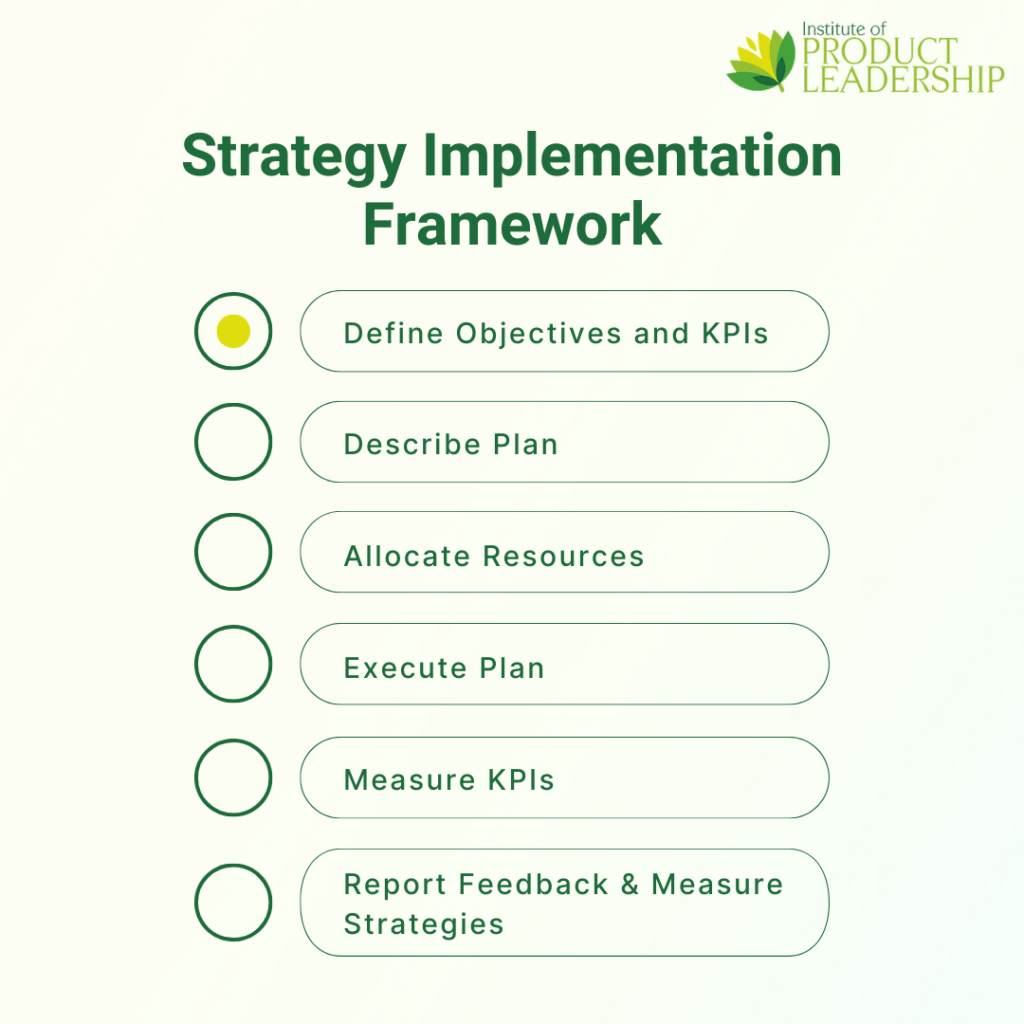 Institute of PRODUCT LEADERSHIP

Strategy Implementation Framework

Define Objectives and KPIs

Describe Plan

Allocate Resources

Execute Plan

Measure KPIs

Report Feedback & Measure Strategies